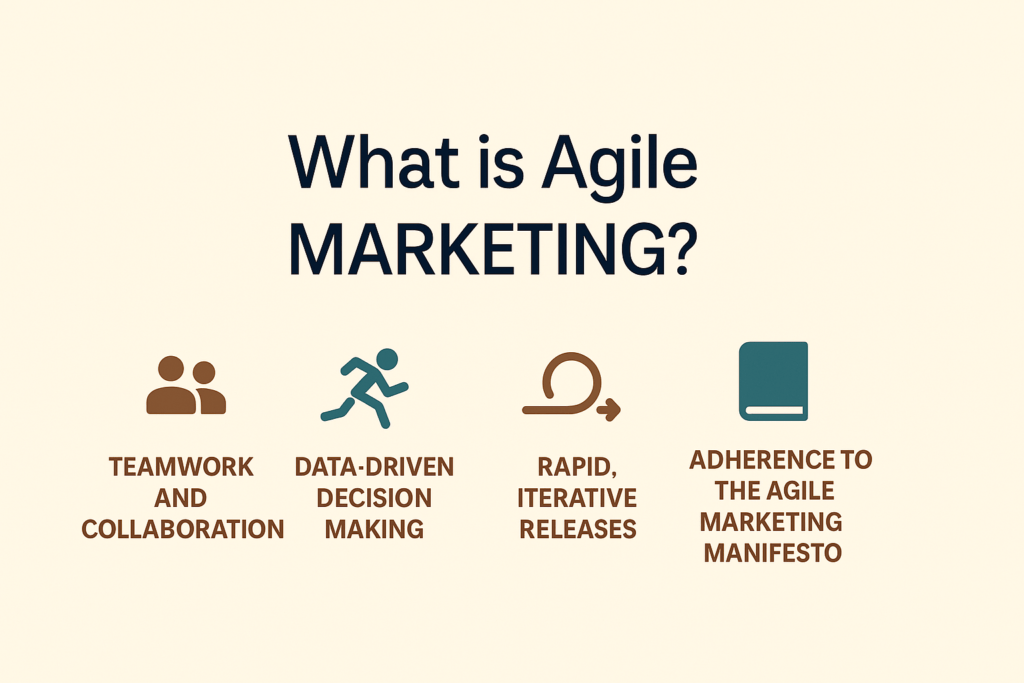 What is Agile MARKETING?

TEAMWORK AND COLLABORATION

DATA-DRIVEN DECISION MAKING

RAPID, ITERATIVE RELEASES

ADHERENCE TO THE AGILE MARKETING MANIFESTO